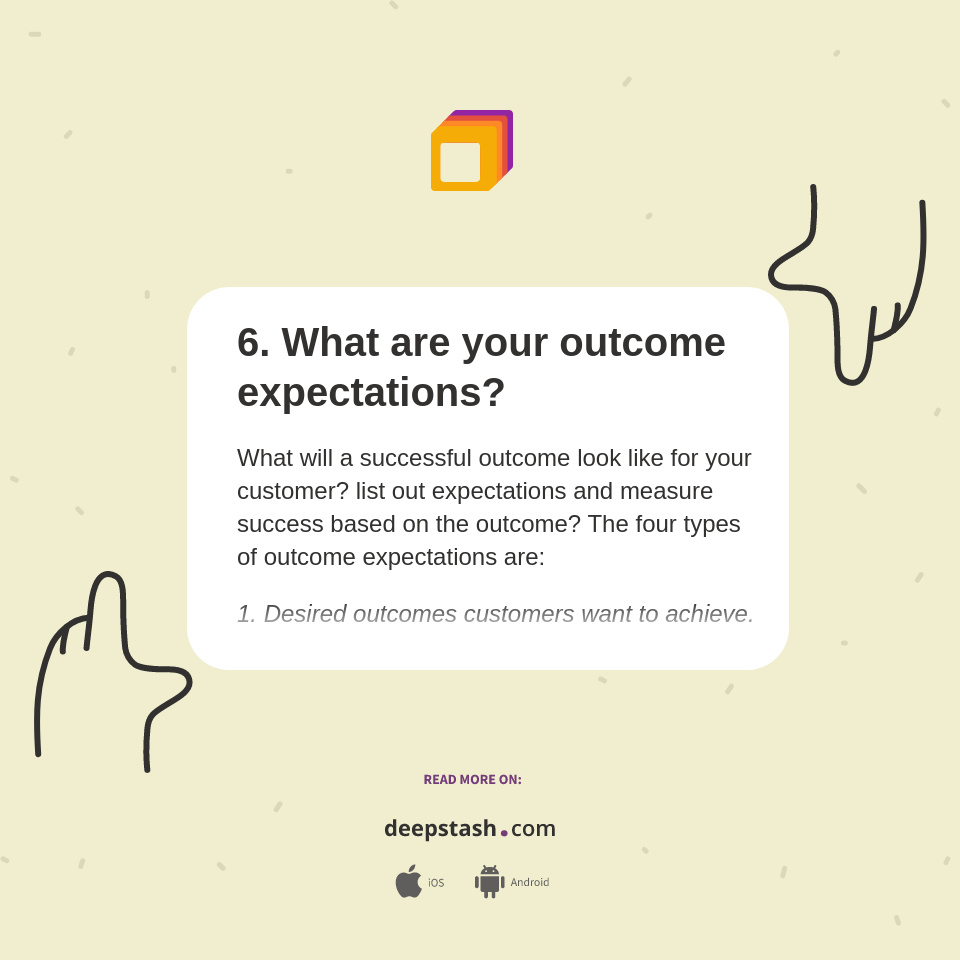 6. What are your outcome expectations?

What will a successful outcome look like for your customer? list out expectations and measure success based on the outcome? The four types of outcome expectations are:

1. Desired outcomes customers want to achieve.

READ MORE ON:

deepstash.com

iOS Android